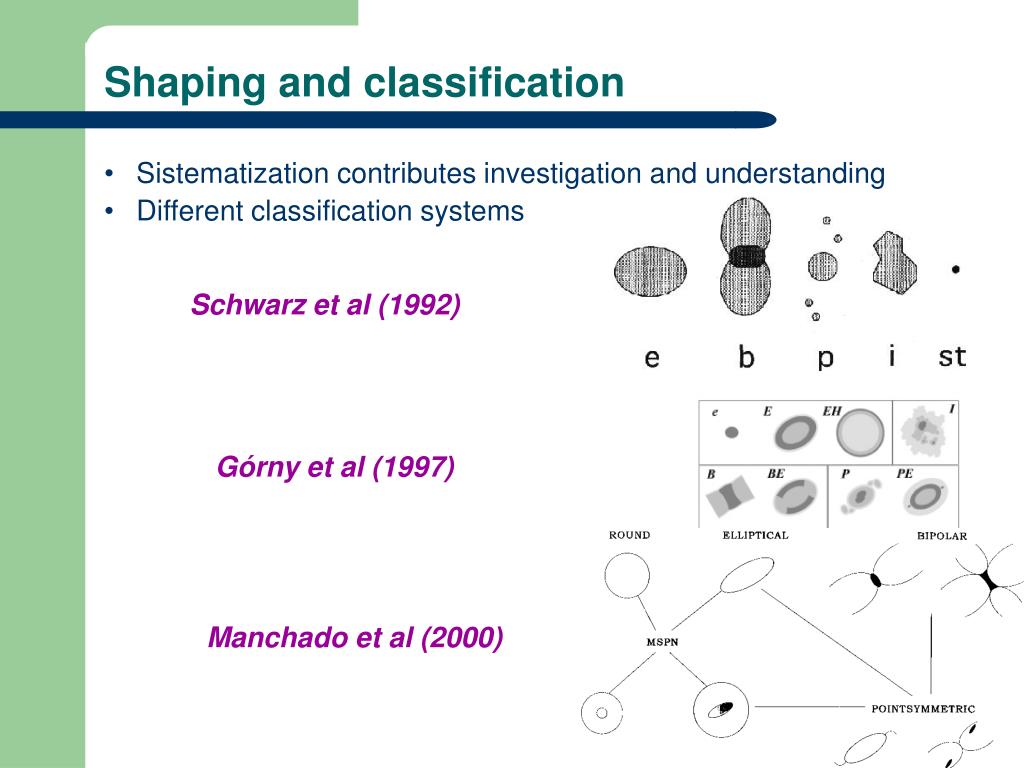 Shaping and classification

• Sistematization contributes investigation and understanding
• Different classification systems

Schwarz et al (1992)

e b p i st

Górny et al (1997)

e E EH I
B BE P PE

Manchado et al (2000)

ROUND ELLIPTICAL BIPOLAR
MSPN
POINTSYMMETRIC